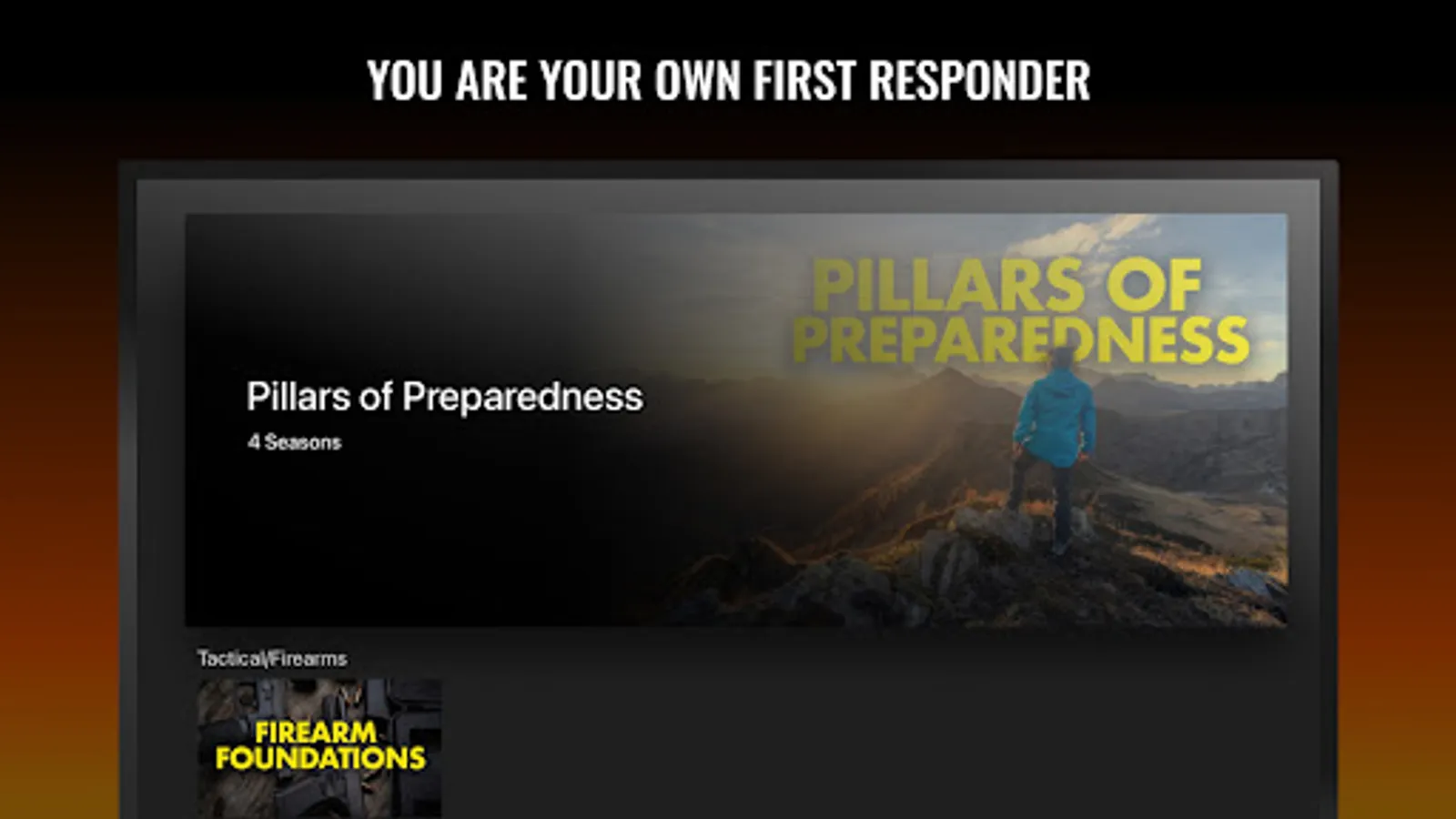 YOU ARE YOUR OWN FIRST RESPONDER

PILLARS OF PREPAREDNESS

Pillars of Preparedness

4 Seasons

Tactical/Firearms

FIREARM FOUNDATIONS